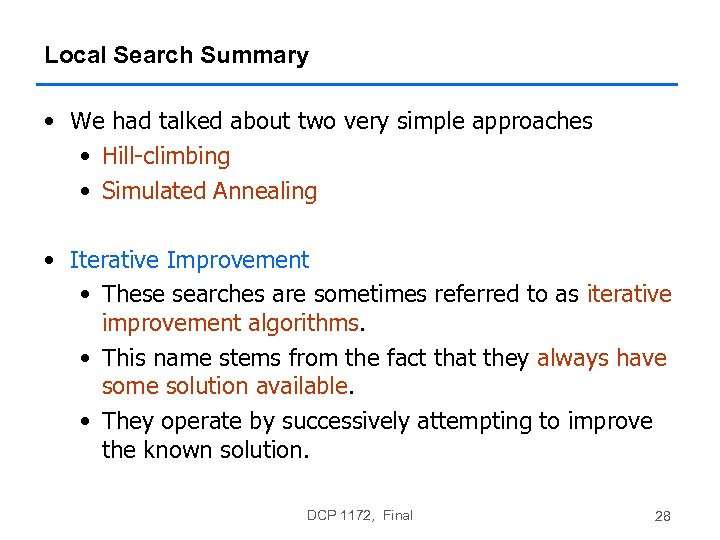 Local Search Summary

• We had talked about two very simple approaches
  • Hill-climbing
  • Simulated Annealing

• Iterative Improvement
  • These searches are sometimes referred to as iterative improvement algorithms.
  • This name stems from the fact that they always have some solution available.
  • They operate by successively attempting to improve the known solution.

DCP 1172, Final

28